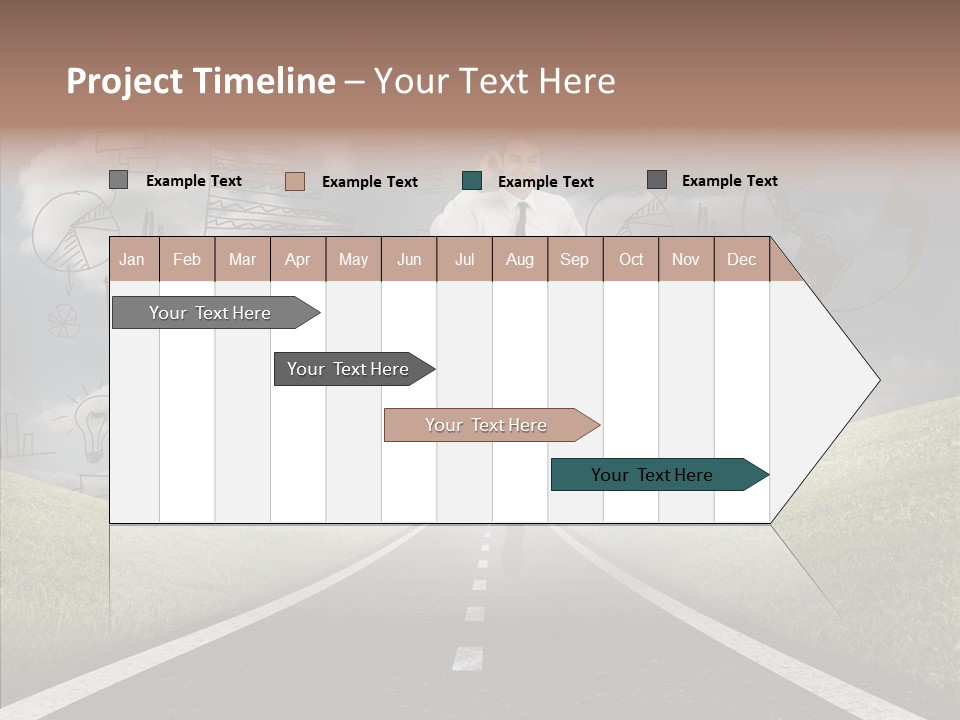 Project Timeline – Your Text Here

Example Text
Example Text
Example Text
Example Text

| Jan | Feb | Mar | Apr | May | Jun | Jul | Aug | Sep | Oct | Nov | Dec |
|---|---|---|---|---|---|---|---|---|---|---|---|

Your Text Here

Your Text Here

Your Text Here

Your Text Here